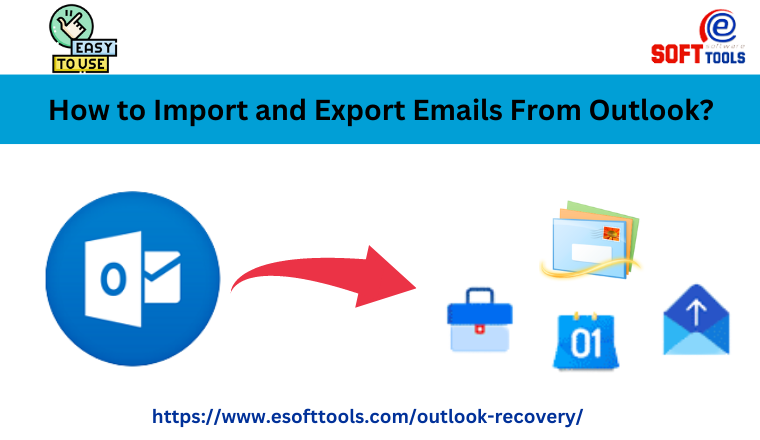 EASY
TO USE

e
software
SOFT TOOLS

How to Import and Export Emails From Outlook?

O

01

https://www.esofttools.com/outlook-recovery/